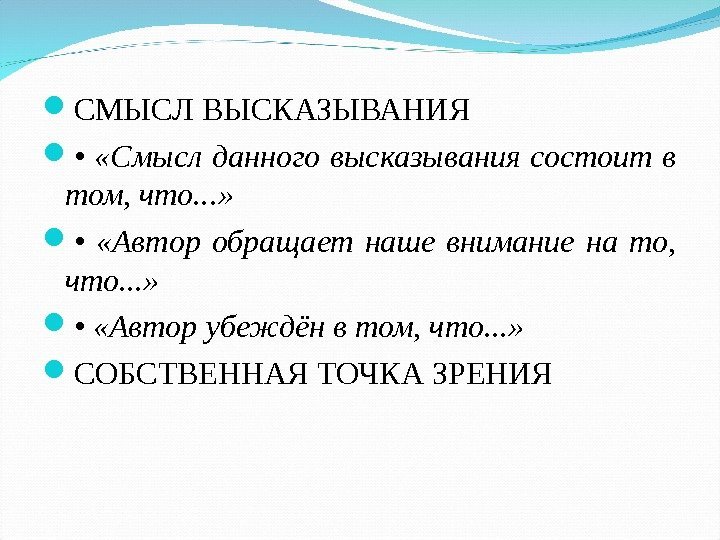 СМЫСЛ ВЫСКАЗЫВАНИЯ

• «Смысл данного высказывания состоит в том, что...»

• «Автор обращает наше внимание на то, что...»

• «Автор убеждён в том, что...»

СОБСТВЕННАЯ ТОЧКА ЗРЕНИЯ